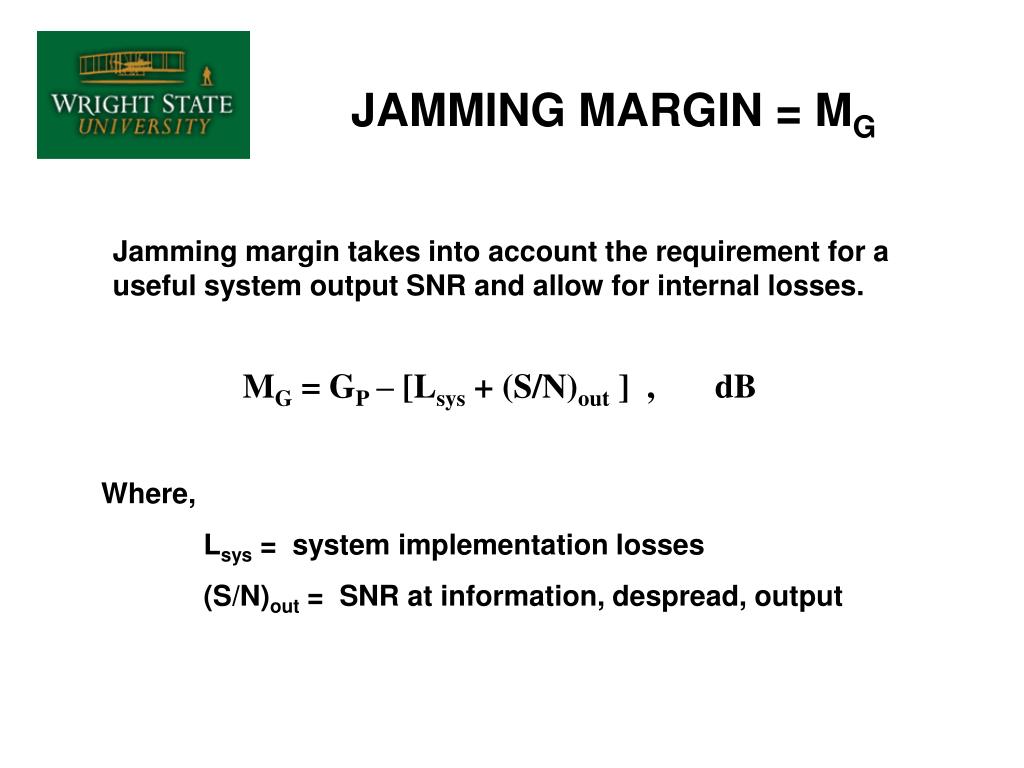 WRIGHT STATE UNIVERSITY

JAMMING MARGIN = $M_G$

Jamming margin takes into account the requirement for a useful system output SNR and allow for internal losses.

$M_G = G_P - [L_{sys} + (S/N)_{out}]$ , dB

Where,

$L_{sys}$ = system implementation losses

$(S/N)_{out}$ = SNR at information, despread, output